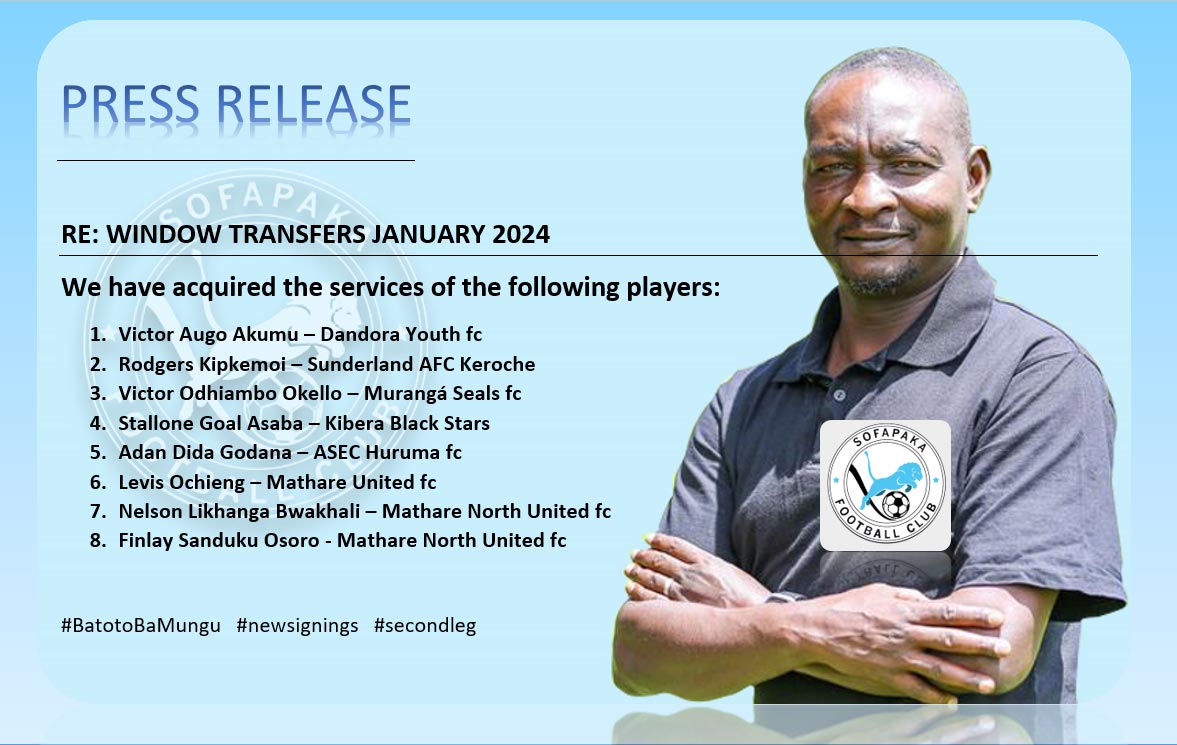 PRESS RELEASE

RE: WINDOW TRANSFERS JANUARY 2024

We have acquired the services of the following players:

1. Victor Augo Akumu – Dandora Youth fc
2. Rodgers Kipkemoi – Sunderland AFC Keroche
3. Victor Odhiambo Okello – Murangá Seals fc
4. Stallone Goal Asaba – Kibera Black Stars
5. Adan Dida Godana – ASEC Huruma fc
6. Levis Ochieng – Mathare United fc
7. Nelson Likhanga Bwakhali – Mathare North United fc
8. Finlay Sanduku Osoro - Mathare North United fc

#BatotoBaMungu #newsignings #secondleg

SOFAPAKA FOOTBALL CLUB